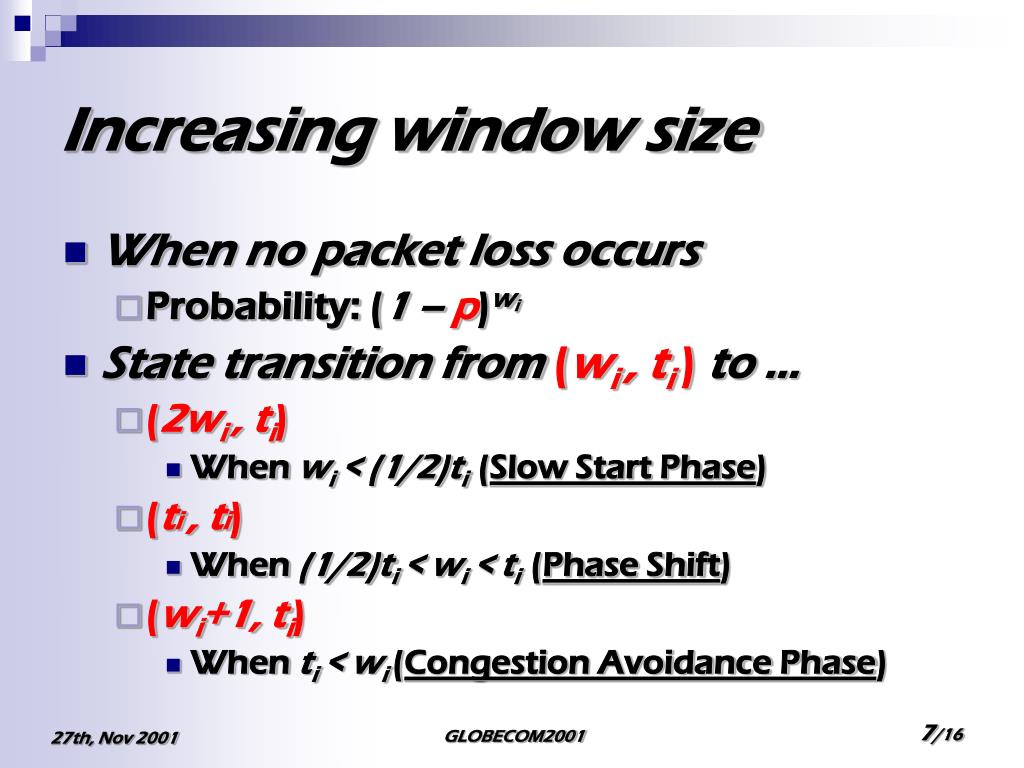 Increasing window size

When no packet loss occurs

Probability: $(1 - p)^{w_i}$

State transition from $(w_i, t_i)$ to …

$(2w_i, t_i)$

When $w_i < (1/2)t_i$ (Slow Start Phase)

$(t_i, t_i)$

When $(1/2)t_i < w_i < t_i$ (Phase Shift)

$(w_i+1, t_i)$

When $t_i < w_i$ (Congestion Avoidance Phase)

27th, Nov 2001

GLOBECOM2001

7/16